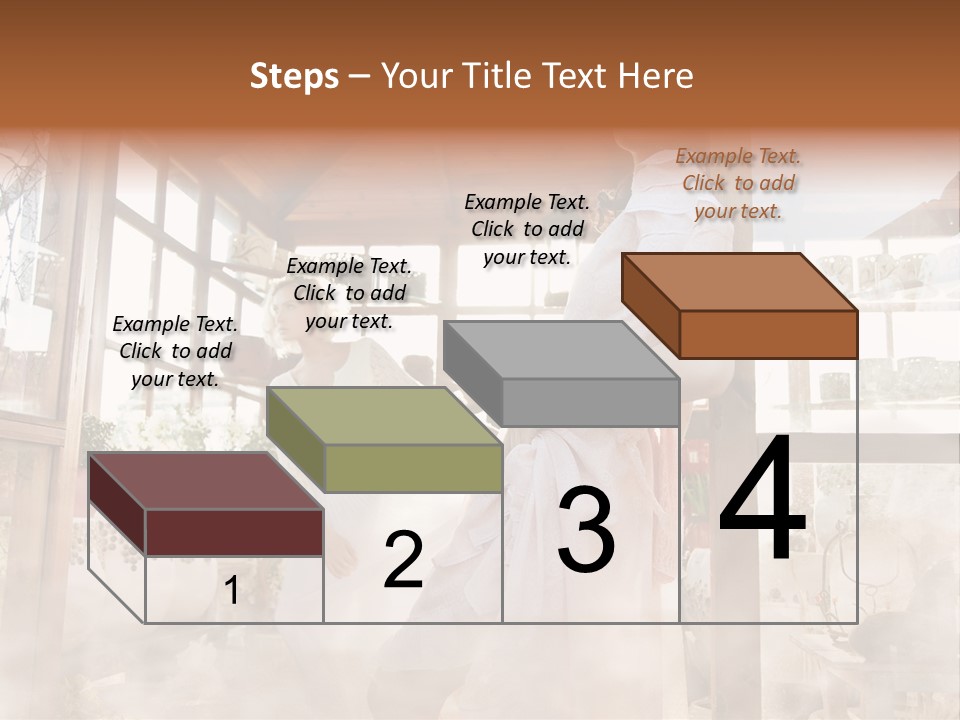 Steps – Your Title Text Here

Example Text. Click to add your text.

Example Text. Click to add your text.

Example Text. Click to add your text.

Example Text. Click to add your text.

1

2

3

4